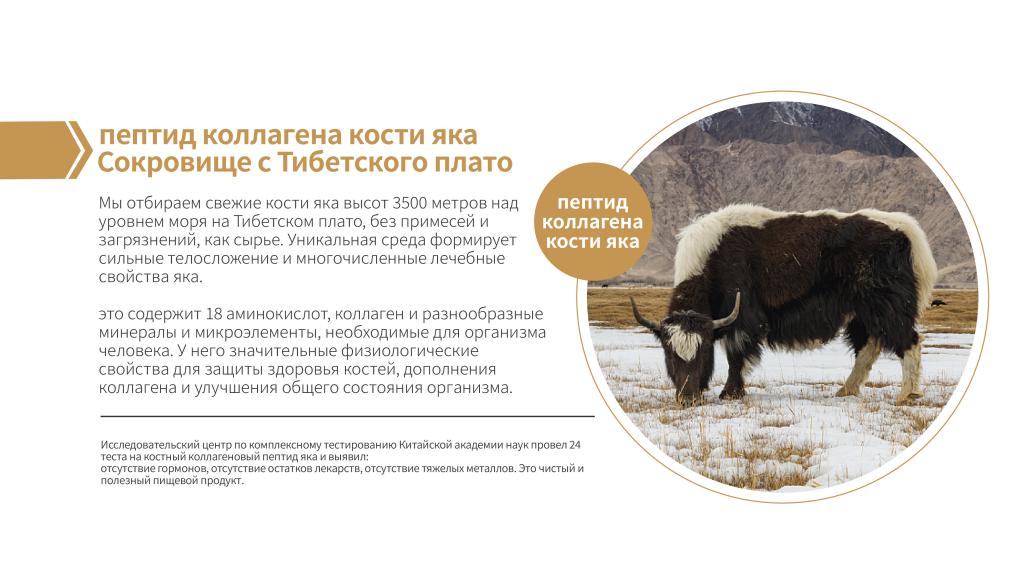 пептид коллагена кости яка
Сокровище с Тибетского плато

Мы отбираем свежие кости яка высот 3500 метров над уровнем моря на Тибетском плато, без примесей и загрязнений, как сырье. Уникальная среда формирует сильные телосложение и многочисленные лечебные свойства яка.

это содержит 18 аминокислот, коллаген и разнообразные минералы и микроэлементы, необходимые для организма человека. У него значительные физиологические свойства для защиты здоровья костей, дополнения коллагена и улучшения общего состояния организма.

Исследовательский центр по комплексному тестированию Китайской академии наук провел 24 теста на костный коллагеновый пептид яка и выявил:
отсутствие гормонов, отсутствие остатков лекарств, отсутствие тяжелых металлов. Это чистый и полезный пищевой продукт.

пептид коллагена кости яка